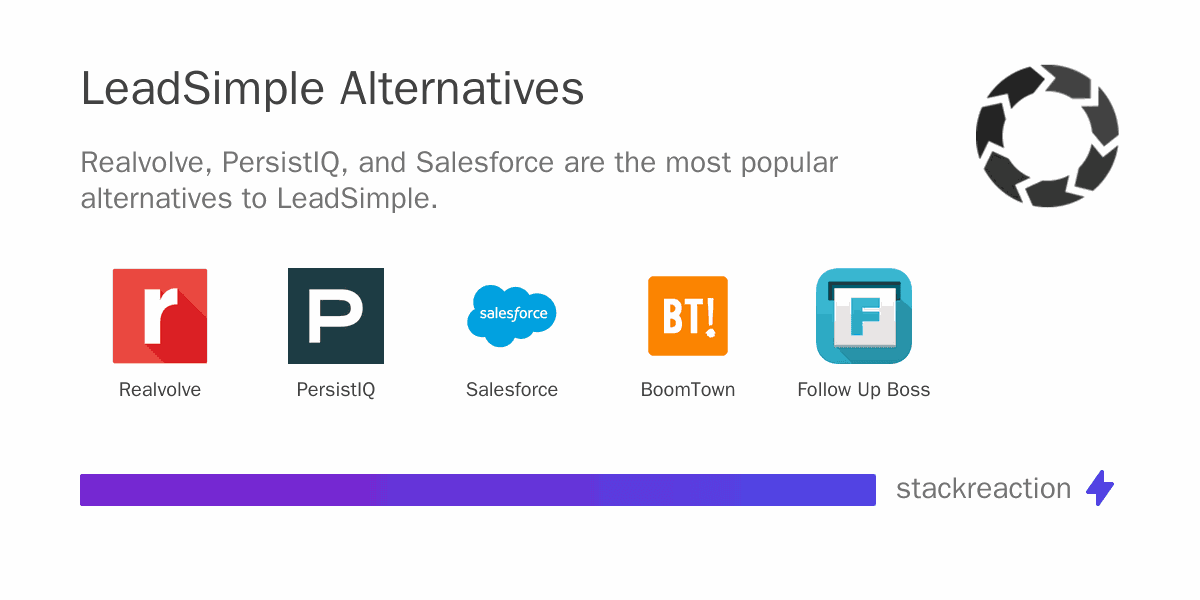 LeadSimple Alternatives

Realvolve, PersistIQ, and Salesforce are the most popular alternatives to LeadSimple.

r
Realvolve

P
PersistIQ

salesforce
Salesforce

BT!
BoomTown

F
Follow Up Boss

stackreaction